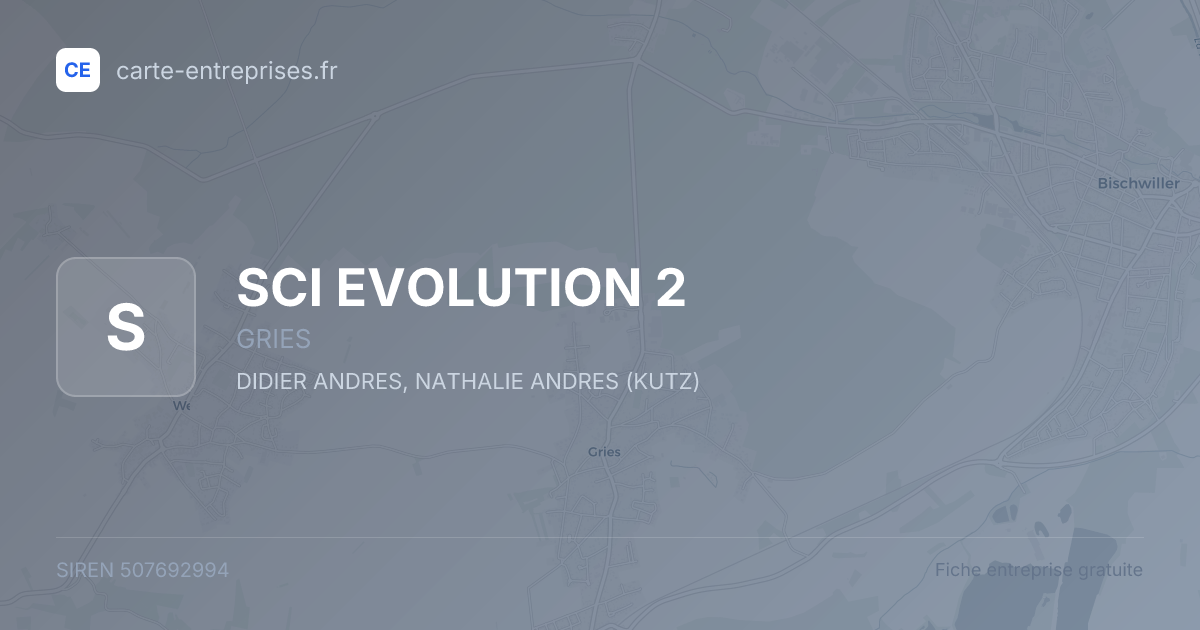 CE carte-entreprises.fr

Bischwiller

S

SCI EVOLUTION 2

GRIES

DIDIER ANDRES, NATHALIE ANDRES (KUTZ)

We

Gries

SIREN 507692994

Fiche entreprise gratuite